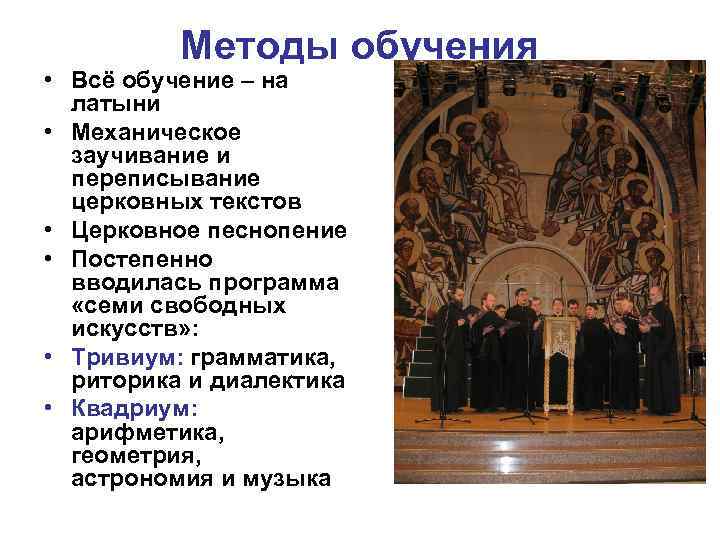 Методы обучения

• Всё обучение – на латыни
• Механическое заучивание и переписывание церковных текстов
• Церковное песнопение
• Постепенно вводилась программа «семи свободных искусств»:
• Тривиум: грамматика, риторика и диалектика
• Квадриум: арифметика, геометрия, астрономия и музыка